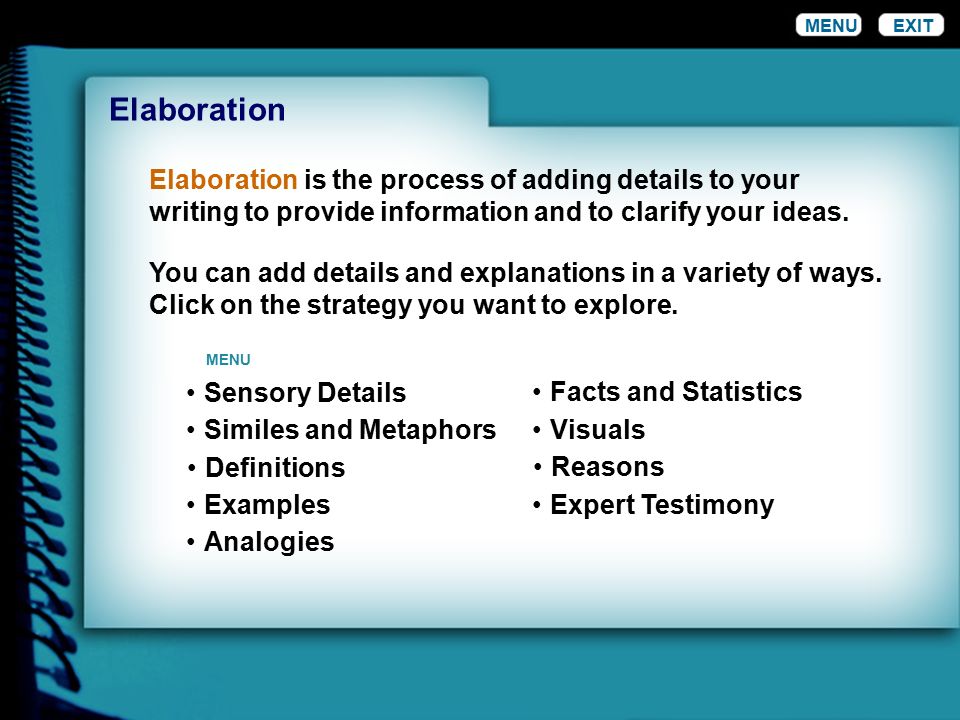 MENU EXIT

Elaboration

Elaboration is the process of adding details to your writing to provide information and to clarify your ideas.

You can add details and explanations in a variety of ways. Click on the strategy you want to explore.

MENU

• Sensory Details
• Similes and Metaphors
• Definitions
• Examples
• Analogies

• Facts and Statistics
• Visuals
• Reasons
• Expert Testimony